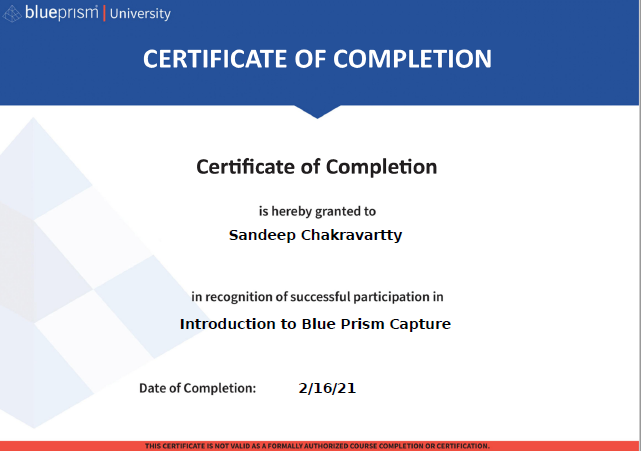 blueprism | University

CERTIFICATE OF COMPLETION

Certificate of Completion

is hereby granted to

Sandeep Chakravartty

in recognition of successful participation in

Introduction to Blue Prism Capture

Date of Completion: 2/16/21

THIS CERTIFICATE IS NOT VALID AS A FORMALLY AUTHORIZED COURSE COMPLETION OR CERTIFICATION.